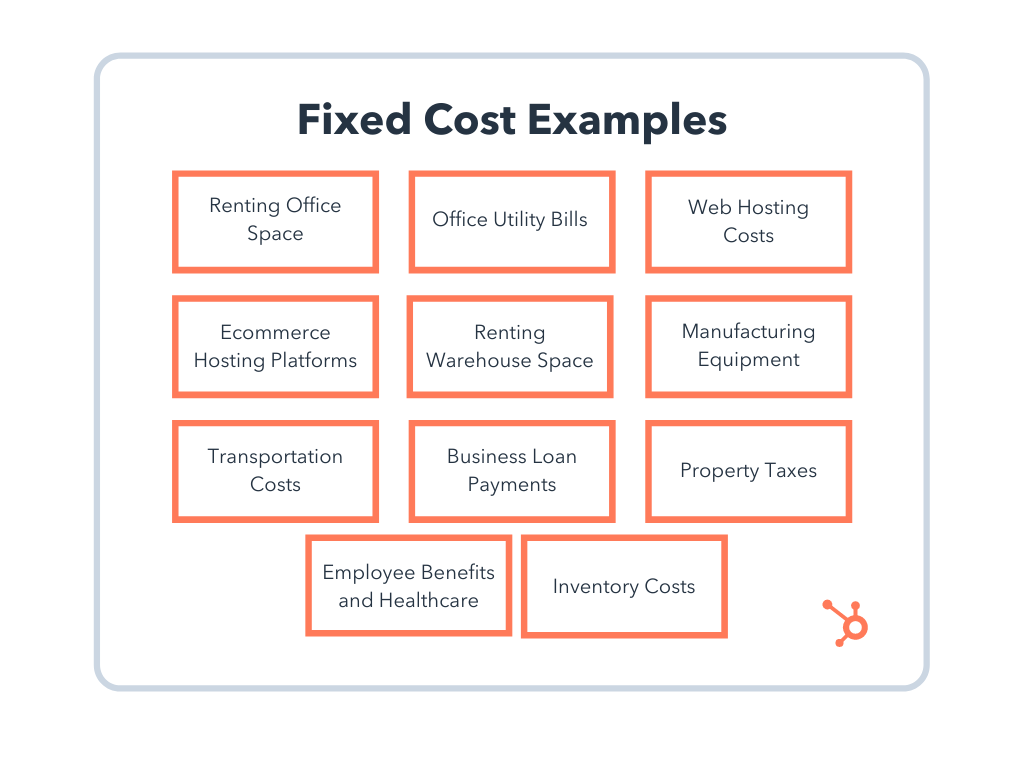 Fixed Cost Examples

Renting Office Space

Office Utility Bills

Web Hosting Costs

Ecommerce Hosting Platforms

Renting Warehouse Space

Manufacturing Equipment

Transportation Costs

Business Loan Payments

Property Taxes

Employee Benefits and Healthcare

Inventory Costs